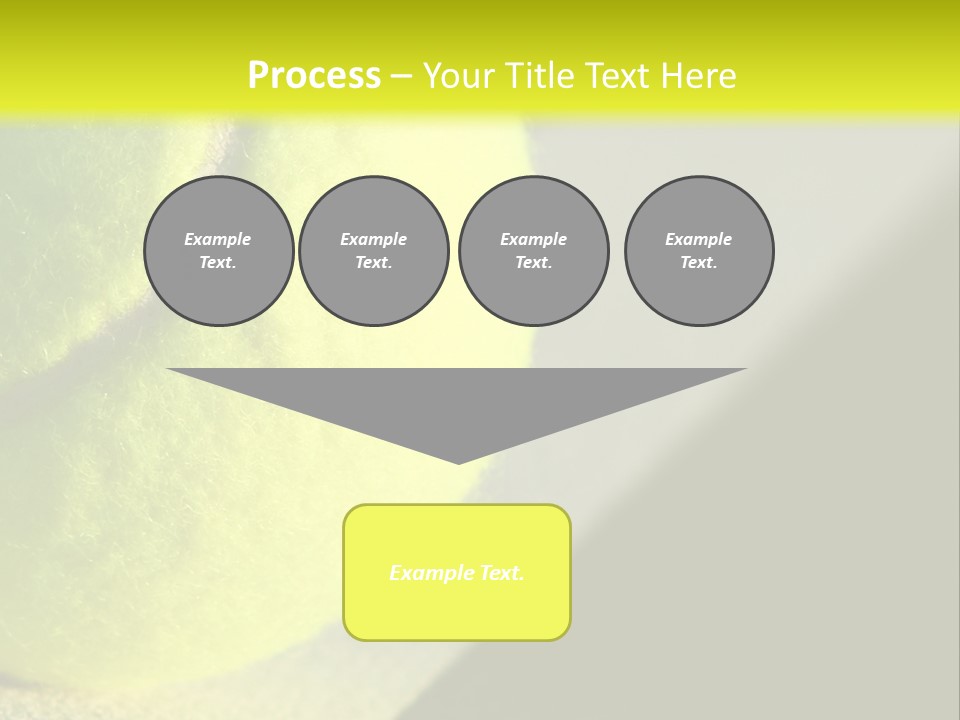 Process – Your Title Text Here

Example Text.

Example Text.

Example Text.

Example Text.

Example Text.